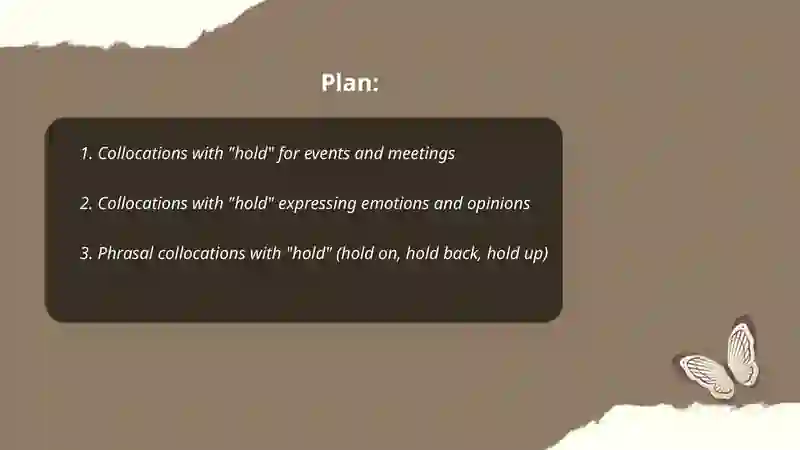 Plan:

1. Collocations with "hold" for events and meetings

2. Collocations with "hold" expressing emotions and opinions

3. Phrasal collocations with "hold" (hold on, hold back, hold up)